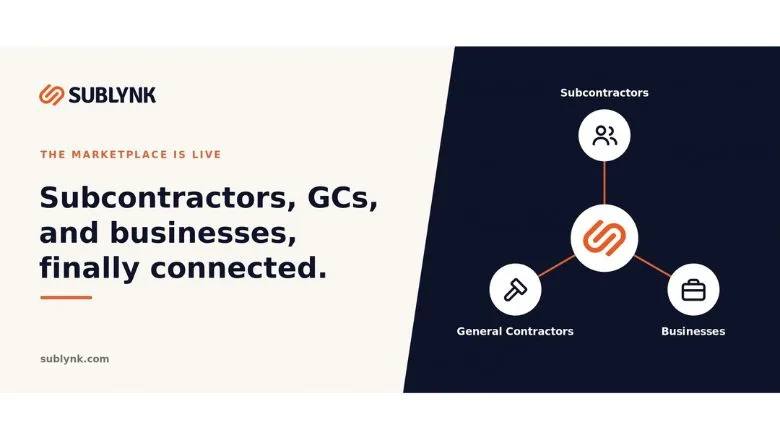 SUBLYNK

THE MARKETPLACE IS LIVE

Subcontractors, GCs, and businesses, finally connected.

sublynk.com

Subcontractors

General Contractors

Businesses